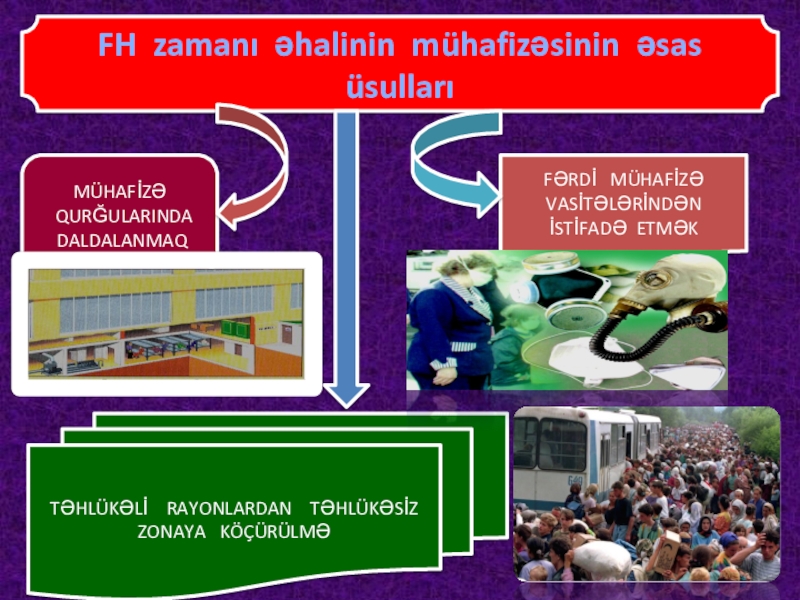 FH zamanı əhalinin mühafizəsinin əsas üsulları

MÜHAFİZƏ QURĞULARINDA DALDALANMAQ

FƏRDİ MÜHAFİZƏ VASİTƏLƏRİNDƏN İSTİFADƏ ETMƏK

TƏHLÜKƏLİ RAYONLARDAN TƏHLÜKƏSİZ ZONAYA KÖÇÜRÜLMƏ